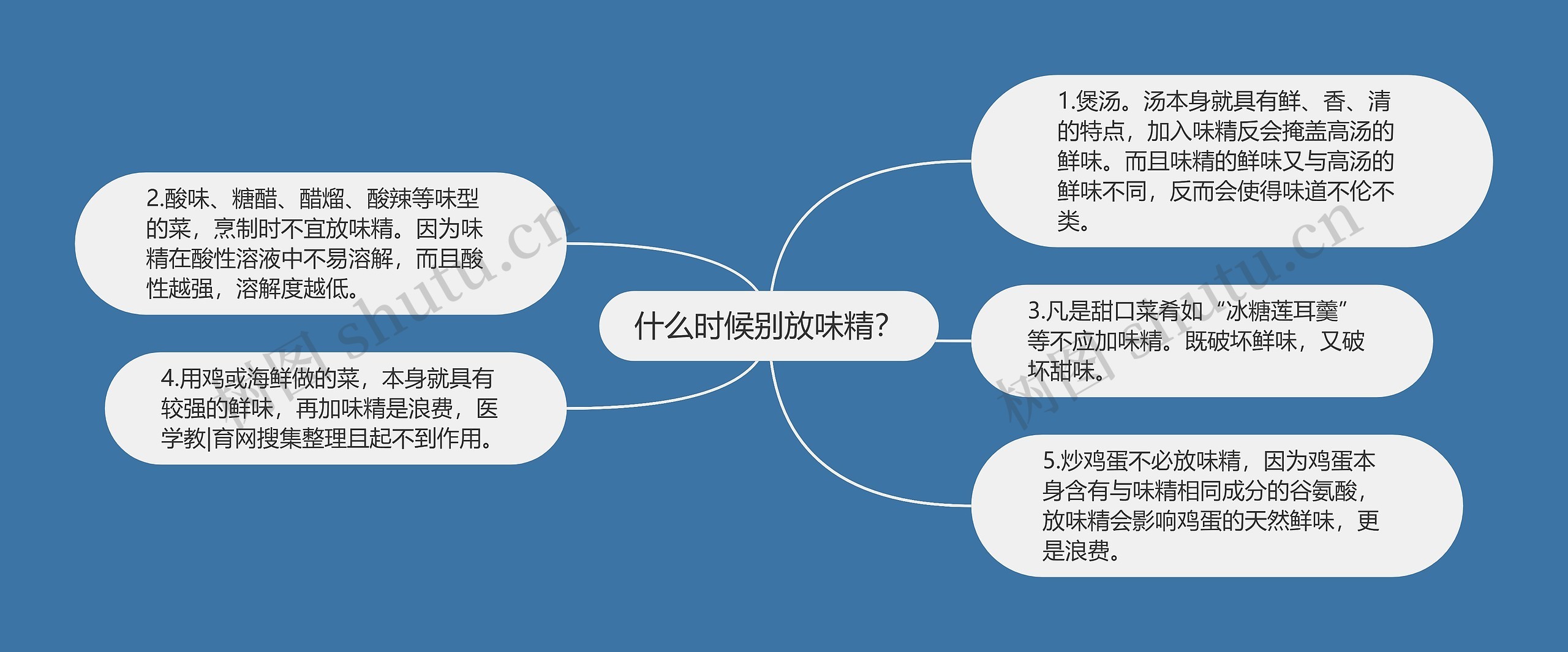 什么时候别放味精?

1.煲汤。汤本身就具有鲜、香、清的特点，加入味精反会掩盖高汤的鲜味。而且味精的鲜味又与高汤的鲜味不同，反而会使得味道不伦不类。

2.酸味、糖醋、醋熘、酸辣等味型的菜，烹制时不宜放味精。因为味精在酸性溶液中不易溶解，而且酸性越强，溶解度越低。

3.凡是甜口菜肴如“冰糖莲耳羹”等不应加味精。既破坏鲜味，又破坏甜味。

4.用鸡或海鲜做的菜，本身就具有较强的鲜味，再加味精是浪费，医学教|育网搜集整理且起不到作用。

5.炒鸡蛋不必放味精，因为鸡蛋本身含有与味精相同成分的谷氨酸，放味精会影响鸡蛋的天然鲜味，更是浪费。

树图 shutu.cn
树图 shutu.cn